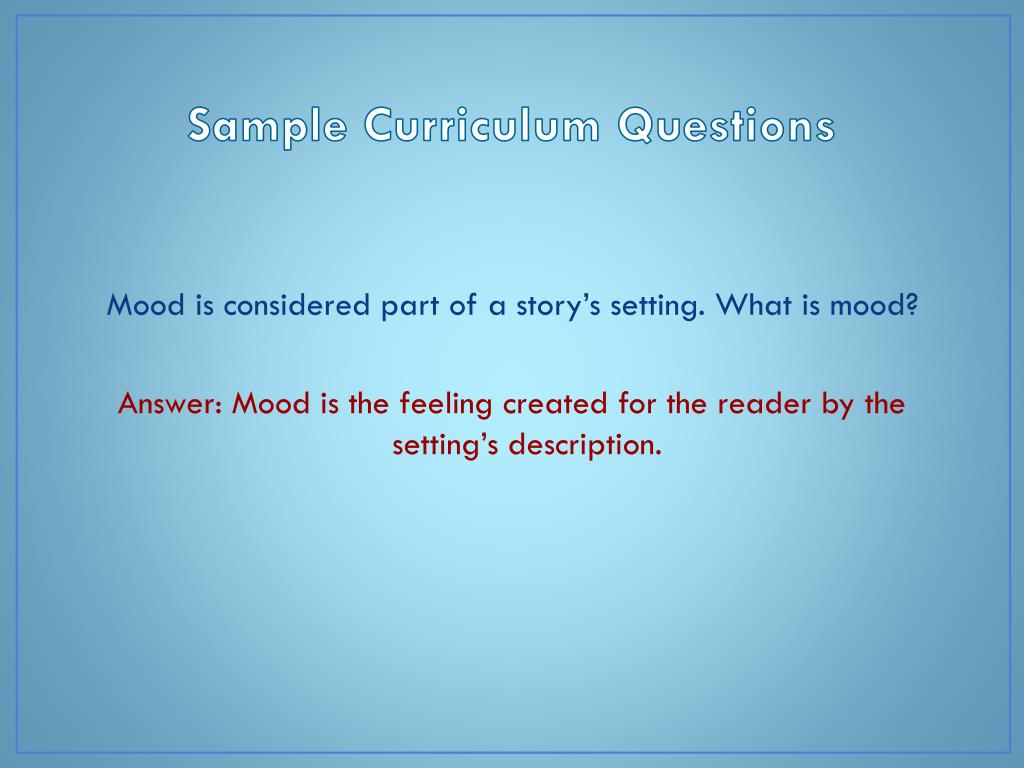 Sample Curriculum Questions

Mood is considered part of a story’s setting. What is mood?

Answer: Mood is the feeling created for the reader by the setting’s description.